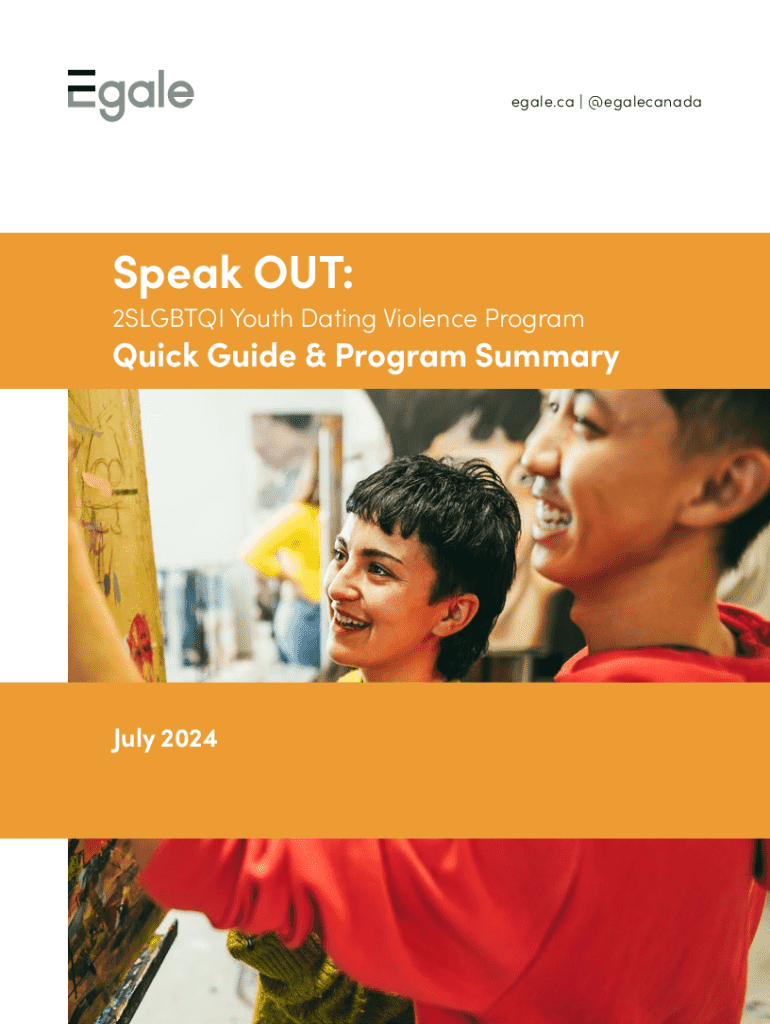 Egale

egale.ca | @egalecanada

Speak OUT:

2SLGBTQI Youth Dating Violence Program

Quick Guide & Program Summary

July 2024